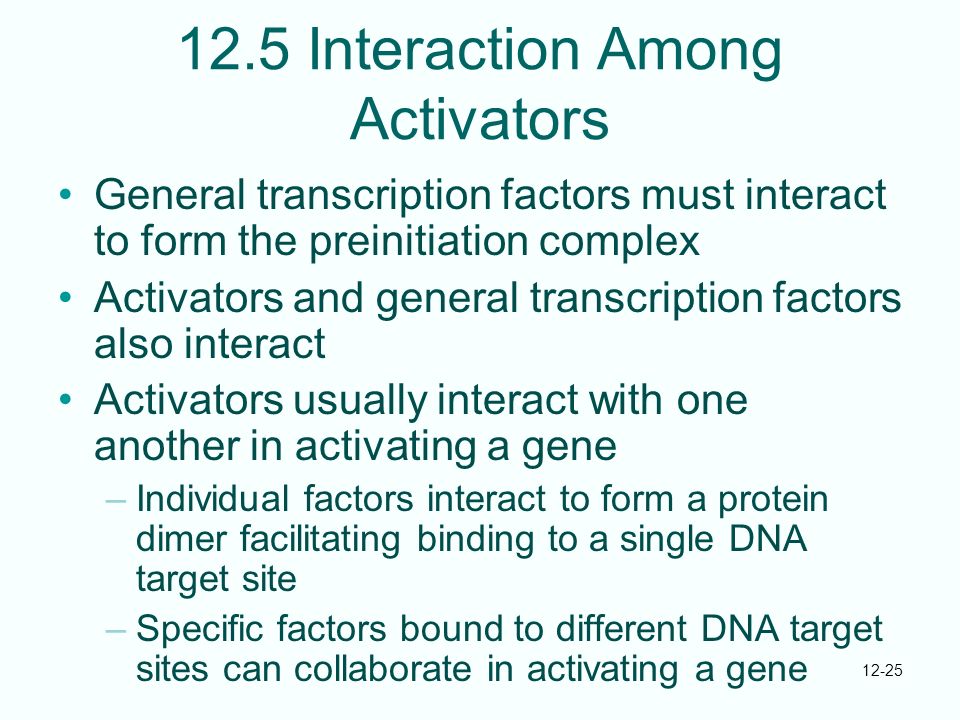 12.5 Interaction Among Activators

• General transcription factors must interact to form the preinitiation complex

• Activators and general transcription factors also interact

• Activators usually interact with one another in activating a gene

– Individual factors interact to form a protein dimer facilitating binding to a single DNA target site

– Specific factors bound to different DNA target sites can collaborate in activating a gene

12-25